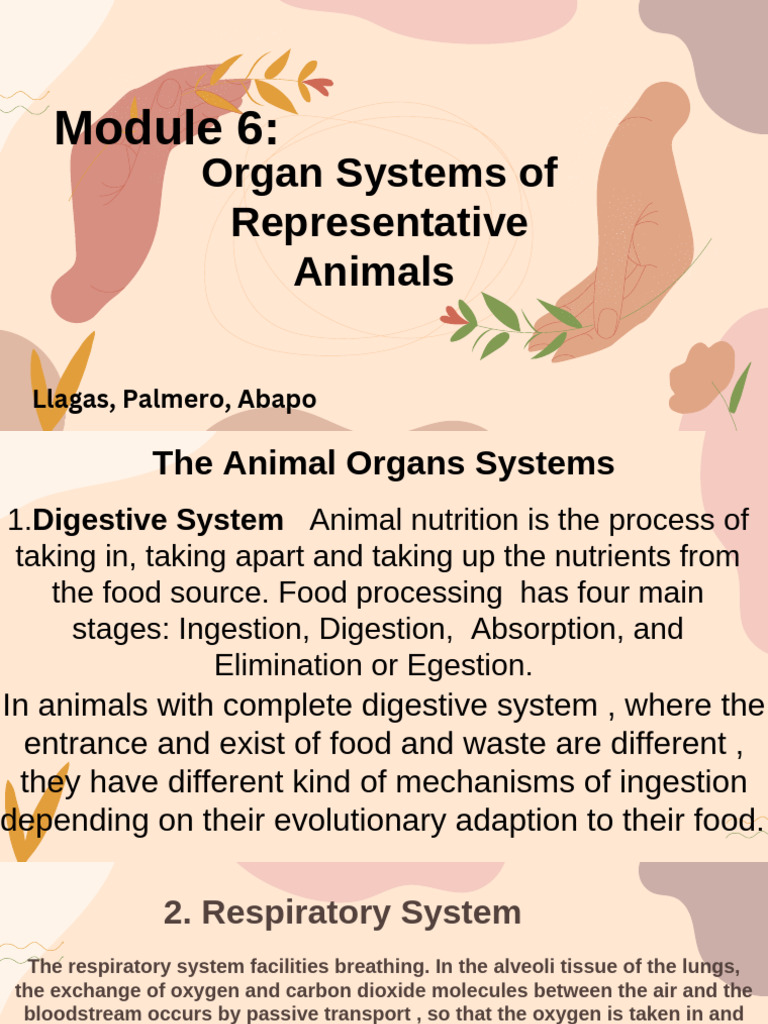 Module 6:
Organ Systems of Representative Animals

Llagas, Palmero, Abapo

The Animal Organs Systems

1.Digestive System Animal nutrition is the process of taking in, taking apart and taking up the nutrients from the food source. Food processing has four main stages: Ingestion, Digestion, Absorption, and Elimination or Egestion.
In animals with complete digestive system , where the entrance and exist of food and waste are different , they have different kind of mechanisms of ingestion depending on their evolutionary adaption to their food.

2. Respiratory System

The respiratory system facilities breathing. In the alveoli tissue of the lungs, the exchange of oxygen and carbon dioxide molecules between the air and the bloodstream occurs by passive transport , so that the oxygen is taken in and